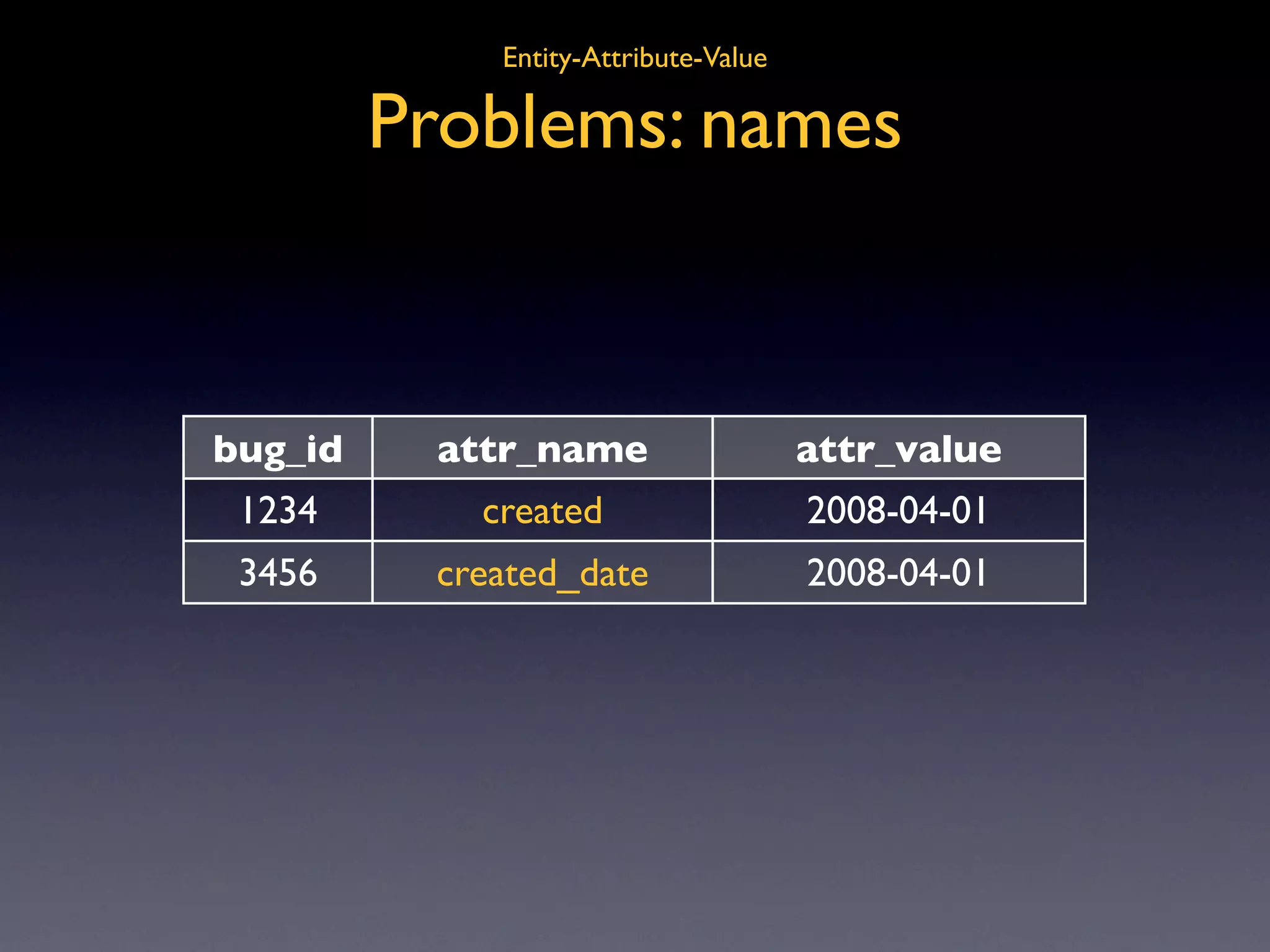 Entity-Attribute-Value

Problems: names

| bug_id | attr_name | attr_value |
|---|---|---|
| 1234 | created | 2008-04-01 |
| 3456 | created_date | 2008-04-01 |